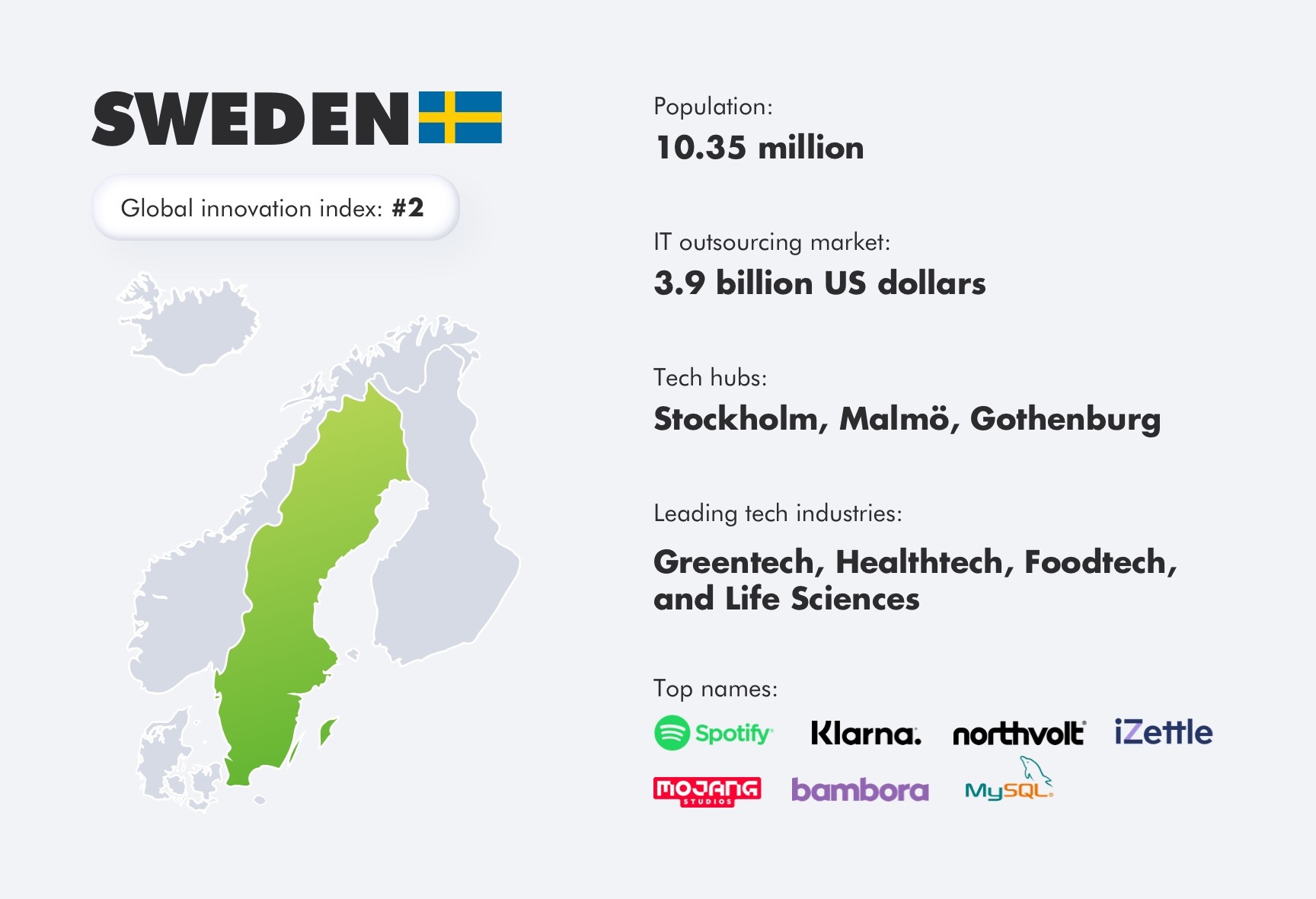 SWEDEN

Global innovation index: #2

Population:
10.35 million

IT outsourcing market:
3.9 billion US dollars

Tech hubs:
Stockholm, Malmö, Gothenburg

Leading tech industries:
Greentech, Healthtech, Foodtech, and Life Sciences

Top names:
Spotify Klarna. northvolt iZettle
MOJANG STUDIOS bambora MySQL